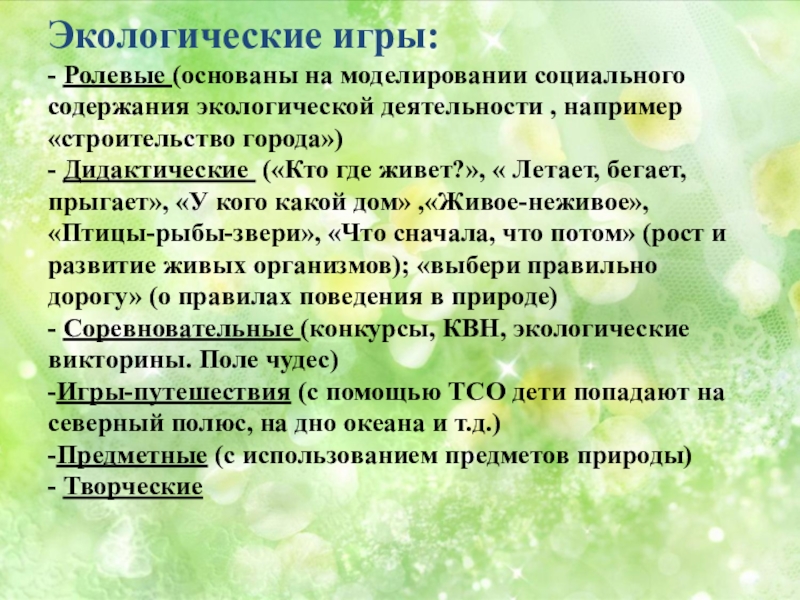 Экологические игры:

- Ролевые (основаны на моделировании социального содержания экологической деятельности , например «строительство города»)
- Дидактические («Кто где живет?», « Летает, бегает, прыгает», «У кого какой дом» ,«Живое-неживое», «Птицы-рыбы-звери», «Что сначала, что потом» (рост и развитие живых организмов); «выбери правильно дорогу» (о правилах поведения в природе)
- Соревновательные (конкурсы, КВН, экологические викторины. Поле чудес)
-Игры-путешествия (с помощью ТСО дети попадают на северный полюс, на дно океана и т.д.)
-Предметные (с использованием предметов природы)
- Творческие